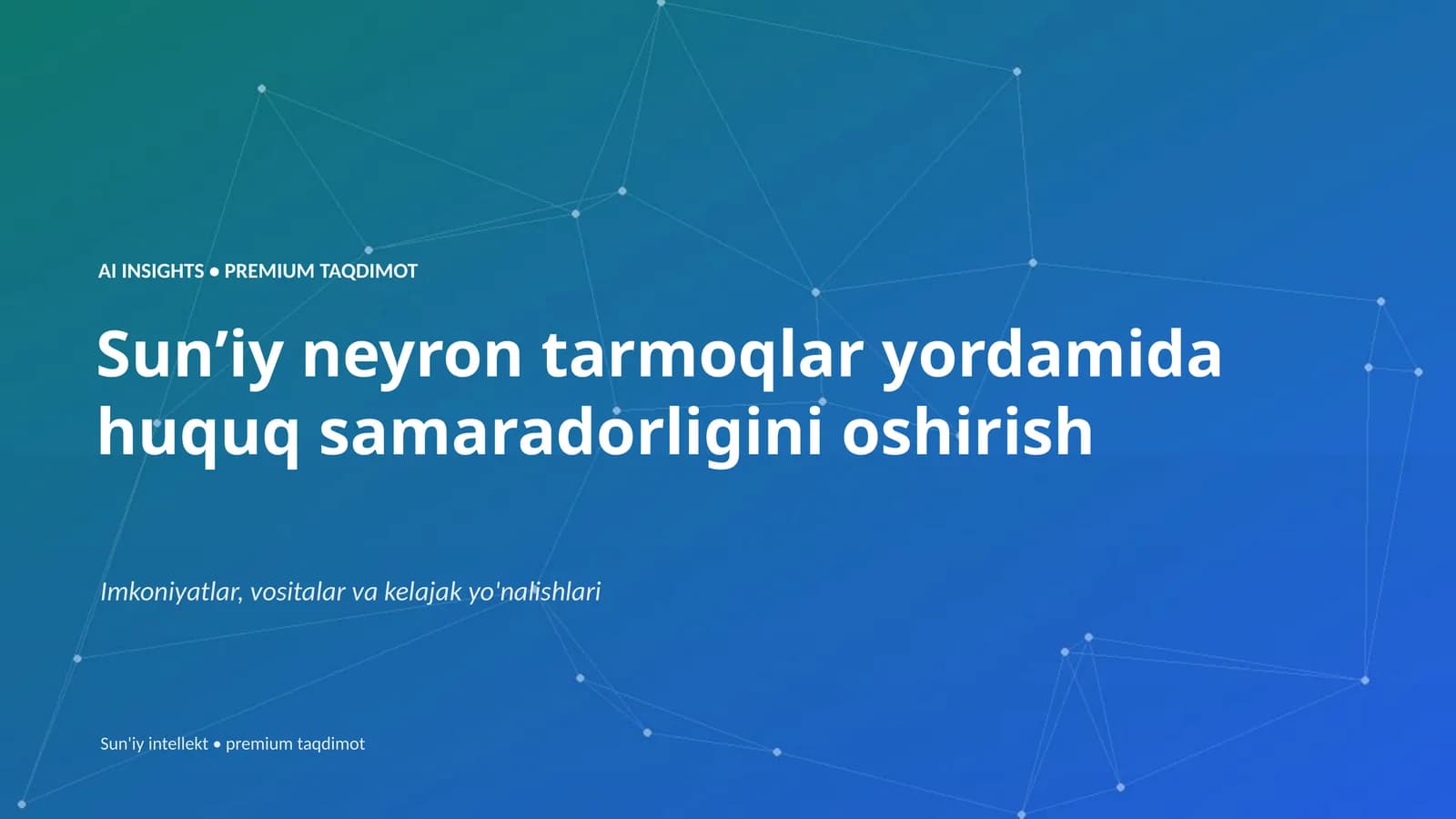 AI INSIGHTS • PREMIUM TAQDIMOT

Sun’iy neyron tarmoqlar yordamida huquq samaradorligini oshirish

Imkoniyatlar, vositalar va kelajak yo'nalishlari

Sun'iy intellekt • premium taqdimot